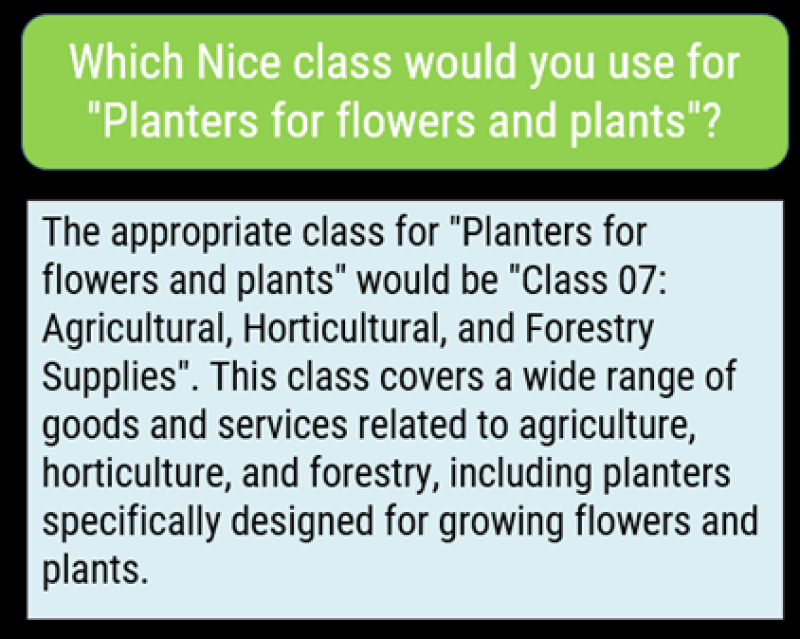 Which Nice class would you use for "Planters for flowers and plants"?

The appropriate class for "Planters for flowers and plants" would be "Class 07: Agricultural, Horticultural, and Forestry Supplies". This class covers a wide range of goods and services related to agriculture, horticulture, and forestry, including planters specifically designed for growing flowers and plants.